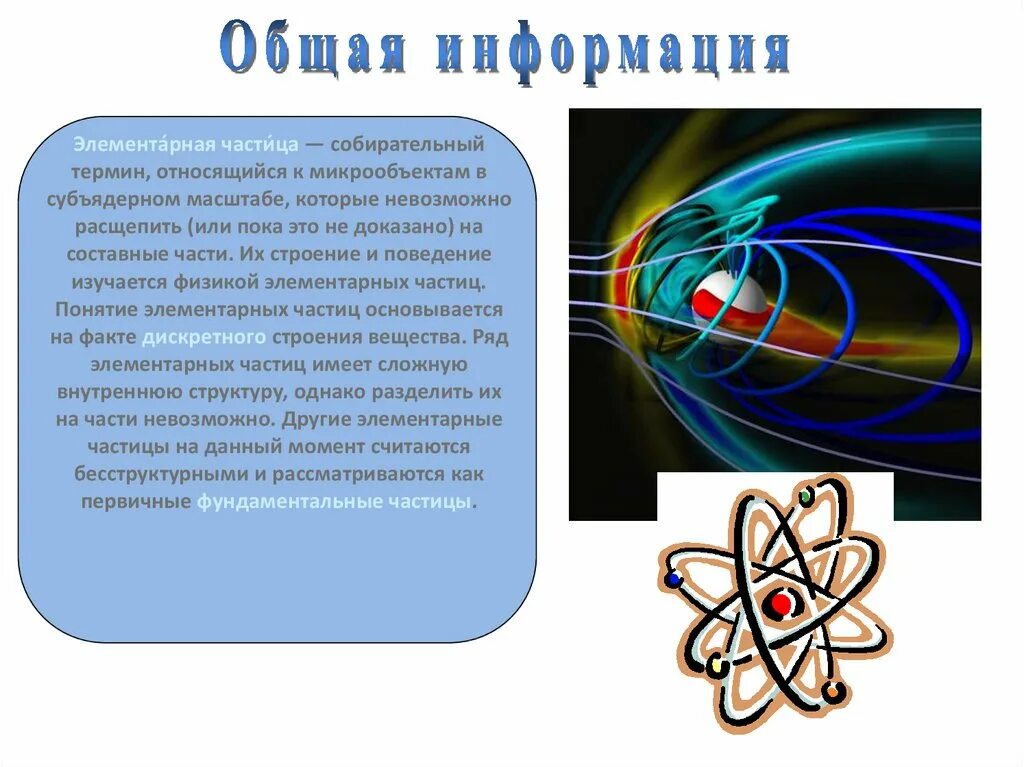 Общая информация

Элемента́рная части́ца — собирательный термин, относящийся к микрообъектам в субъядерном масштабе, которые невозможно расщепить (или пока это не доказано) на составные части. Их строение и поведение изучается физикой элементарных частиц. Понятие элементарных частиц основывается на факте дискретного строения вещества. Ряд элементарных частиц имеет сложную внутреннюю структуру, однако разделить их на части невозможно. Другие элементарные частицы на данный момент считаются бесструктурными и рассматриваются как первичные фундаментальные частицы.